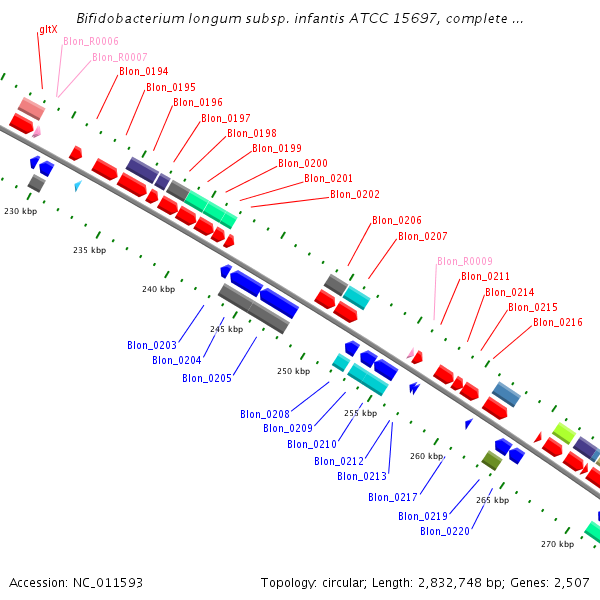 Bifidobacterium longum subsp. infantis ATCC 15697, complete ...

gltX
Blon_R0006
Blon_R0007
Blon_0194
Blon_0195
Blon_0196
Blon_0197
Blon_0198
Blon_0199
Blon_0200
Blon_0201
Blon_0202
Blon_0206
Blon_0207
Blon_R0009
Blon_0211
Blon_0214
Blon_0215
Blon_0216

230 kbp
235 kbp
240 kbp
245 kbp
250 kbp
255 kbp
260 kbp
265 kbp
270 kbp

Blon_0203
Blon_0204
Blon_0205
Blon_0208
Blon_0209
Blon_0210
Blon_0212
Blon_0213
Blon_0217
Blon_0219
Blon_0220

Accession: NC_011593

Topology: circular; Length: 2,832,748 bp; Genes: 2,507